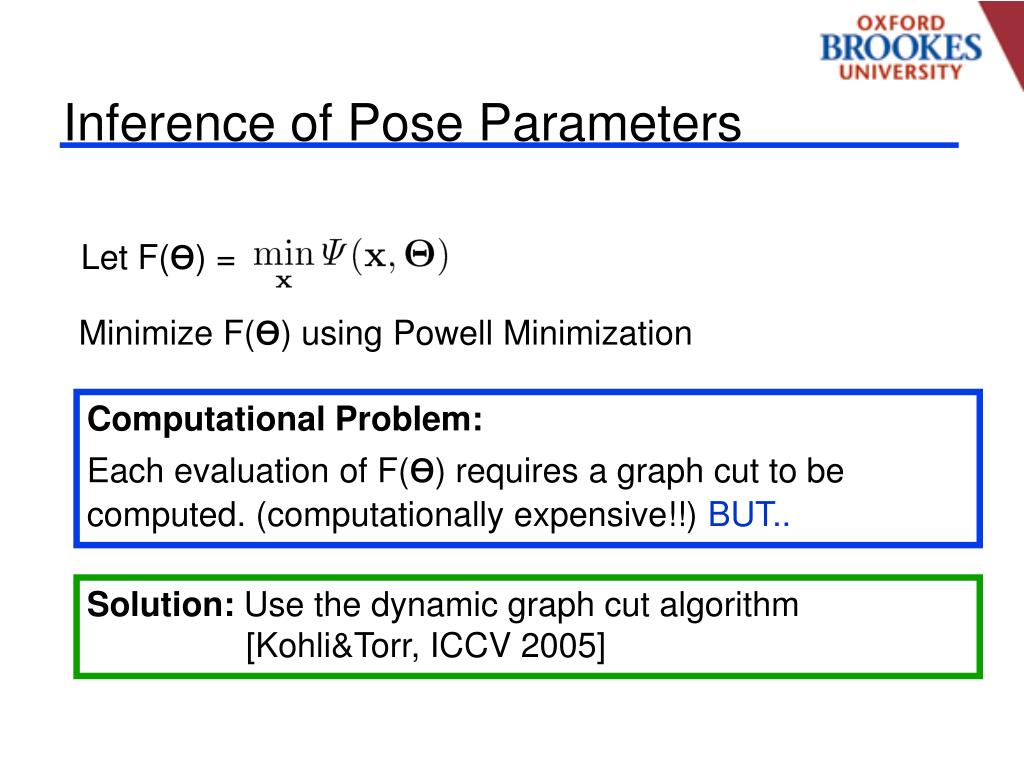 OXFORD BROOKES UNIVERSITY

Inference of Pose Parameters

Let F(ϴ) = $\min_{\mathbf{x}} \Psi(\mathbf{x}, \mathbf{\Theta})$

Minimize F(ϴ) using Powell Minimization

**Computational Problem:**

Each evaluation of F(ϴ) requires a graph cut to be computed. (computationally expensive!!) BUT..

**Solution:** Use the dynamic graph cut algorithm [Kohli&Torr, ICCV 2005]